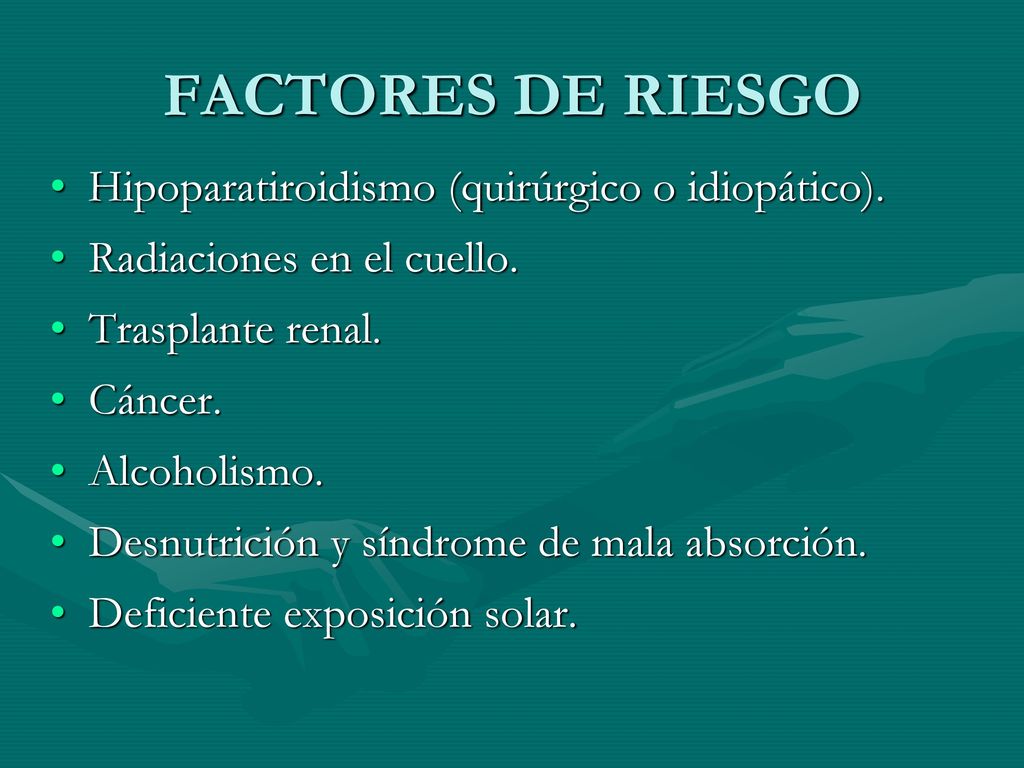 FACTORES DE RIESGO

• Hipoparatiroidismo (quirúrgico o idiopático).
• Radiaciones en el cuello.
• Trasplante renal.
• Cáncer.
• Alcoholismo.
• Desnutrición y síndrome de mala absorción.
• Deficiente exposición solar.